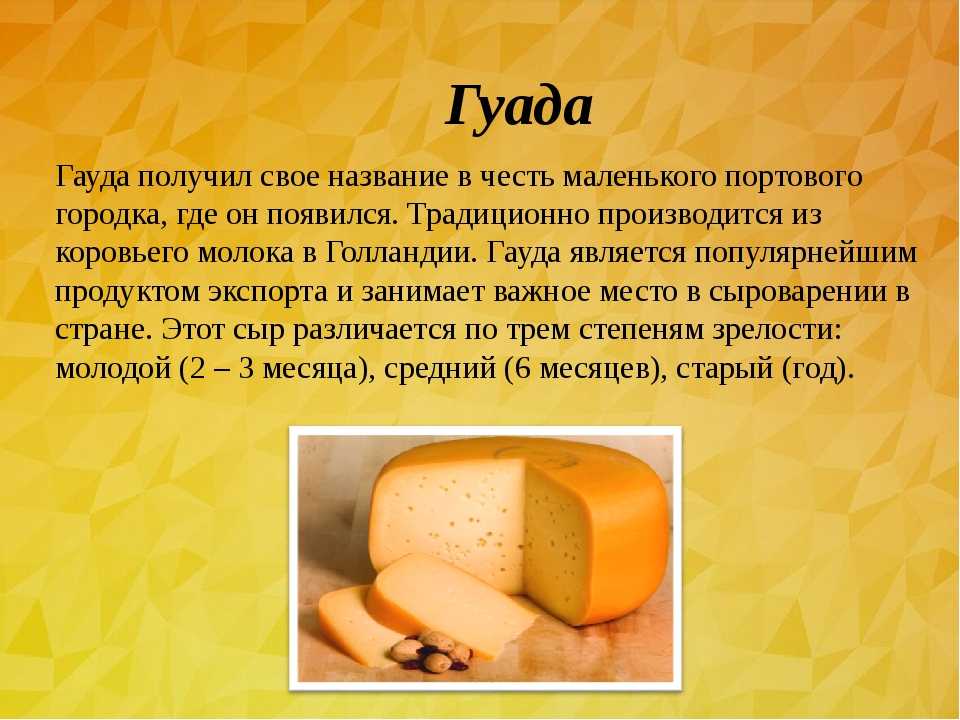 Гуада

Гауда получил свое название в честь маленького портового городка, где он появился. Традиционно производится из коровьего молока в Голландии. Гауда является популярнейшим продуктом экспорта и занимает важное место в сыроварении в стране. Этот сыр различается по трем степеням зрелости: молодой (2 – 3 месяца), средний (6 месяцев), старый (год).